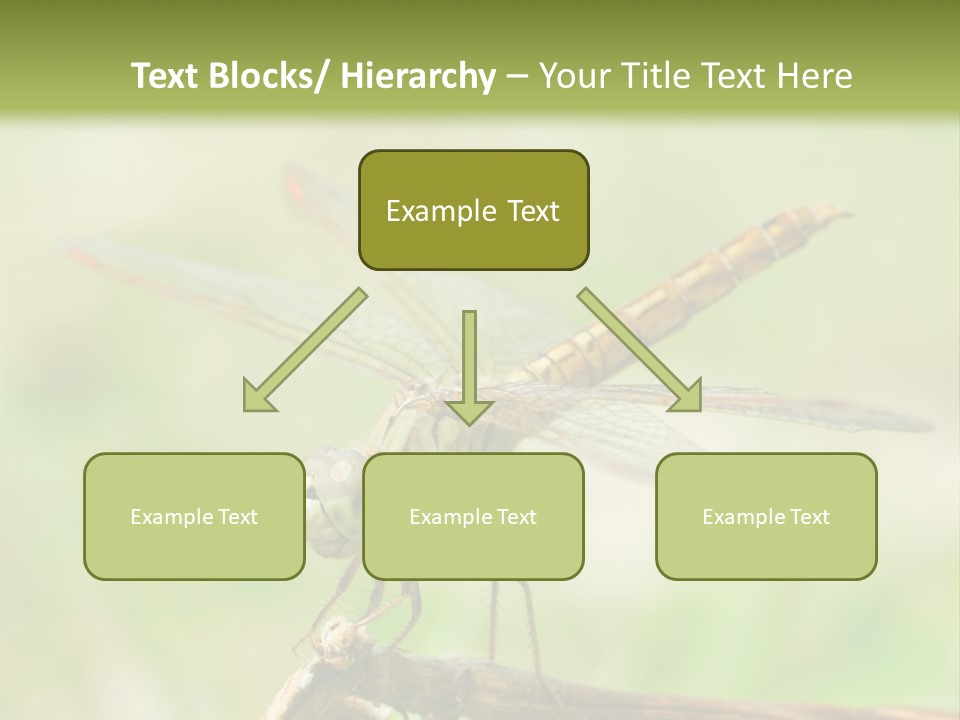 Text Blocks/ Hierarchy – Your Title Text Here

Example Text

Example Text

Example Text

Example Text